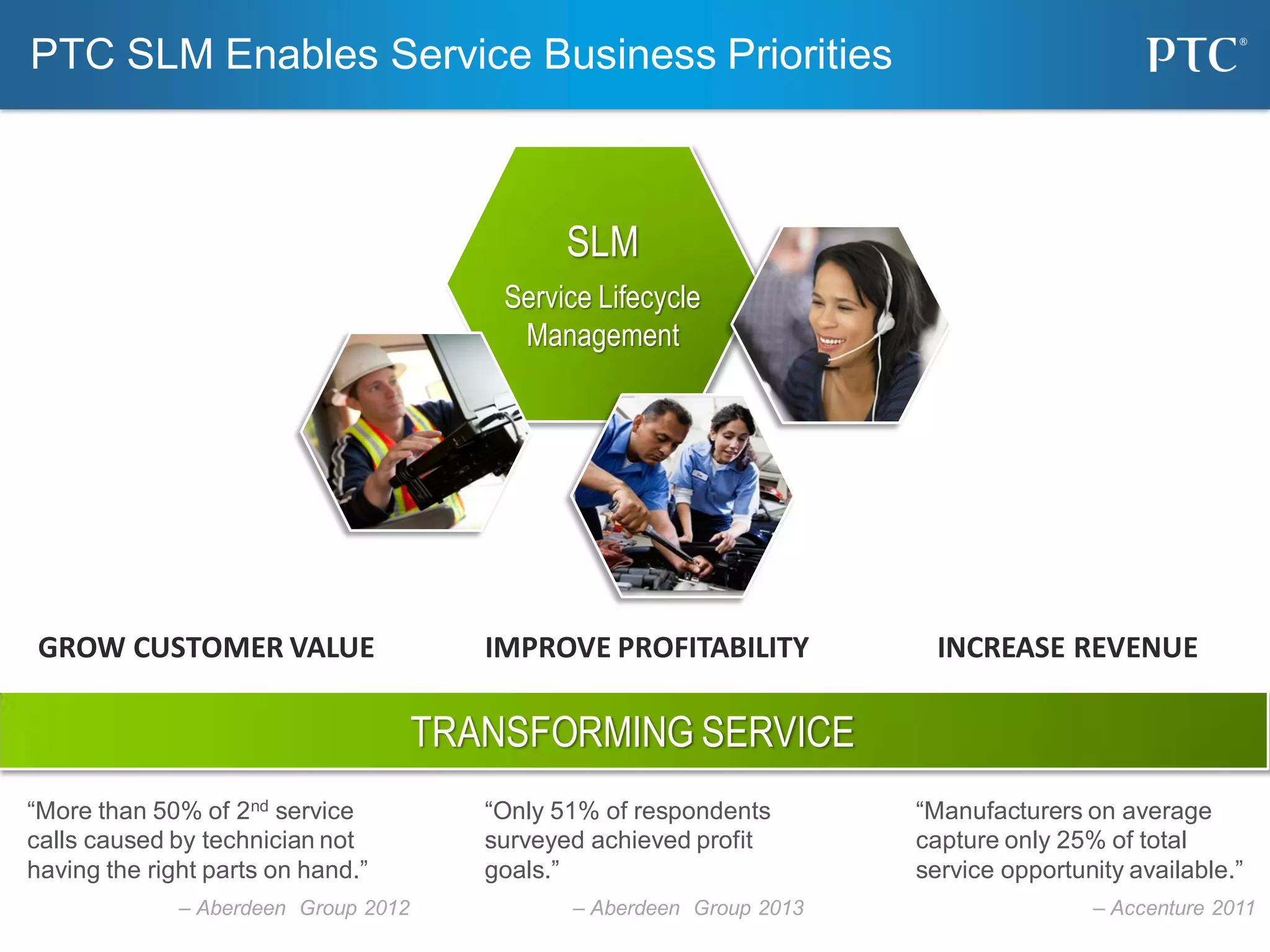 PTC SLM Enables Service Business Priorities

PTC®

SLM

Service Lifecycle Management

GROW CUSTOMER VALUE

IMPROVE PROFITABILITY

INCREASE REVENUE

TRANSFORMING SERVICE

“More than 50% of 2$^{nd}$ service calls caused by technician not having the right parts on hand.”

– Aberdeen Group 2012

“Only 51% of respondents surveyed achieved profit goals.”

– Aberdeen Group 2013

“Manufacturers on average capture only 25% of total service opportunity available.”

– Accenture 2011